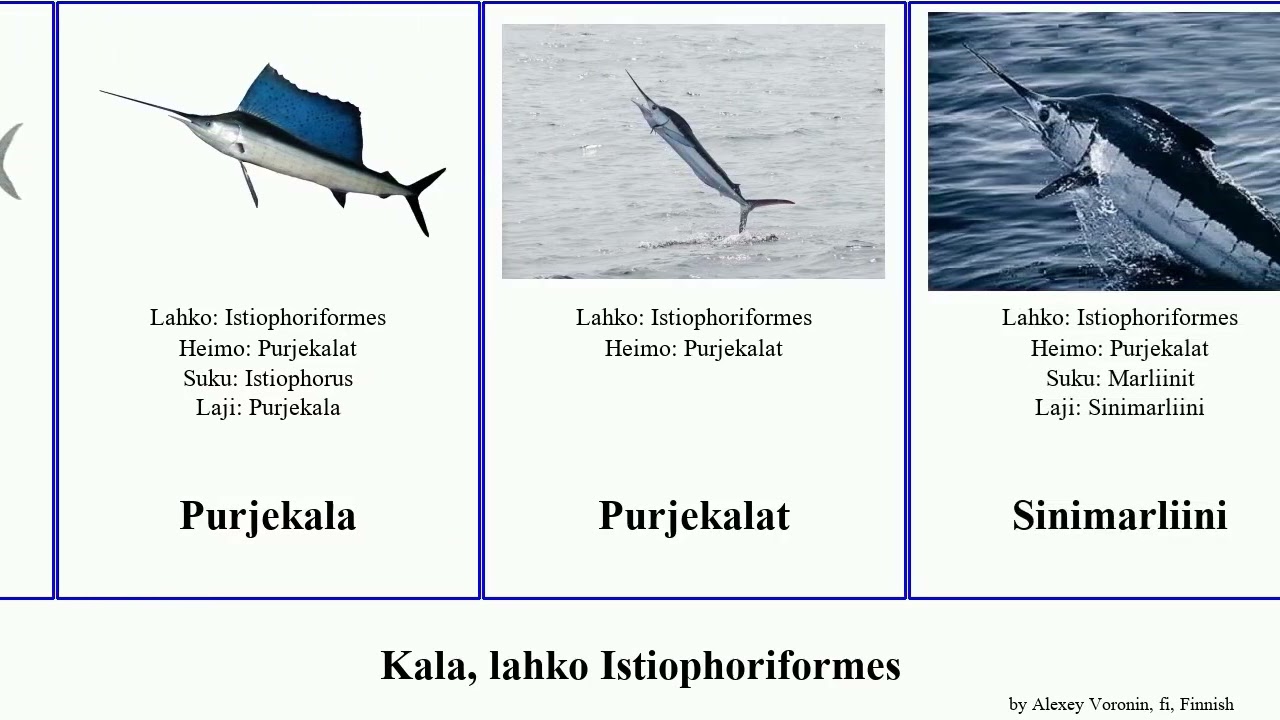 Lahko: Istiophoriformes
Heimo: Purjekalat
Suku: Istiophorus
Laji: Purjekala

Purjekala

Lahko: Istiophoriformes
Heimo: Purjekalat

Purjekalat

Lahko: Istiophoriformes
Heimo: Purjekalat
Suku: Marliinit
Laji: Sinimarliini

Sinimarliini

Kala, lahko Istiophoriformes

by Alexey Voronin, fi, Finnish